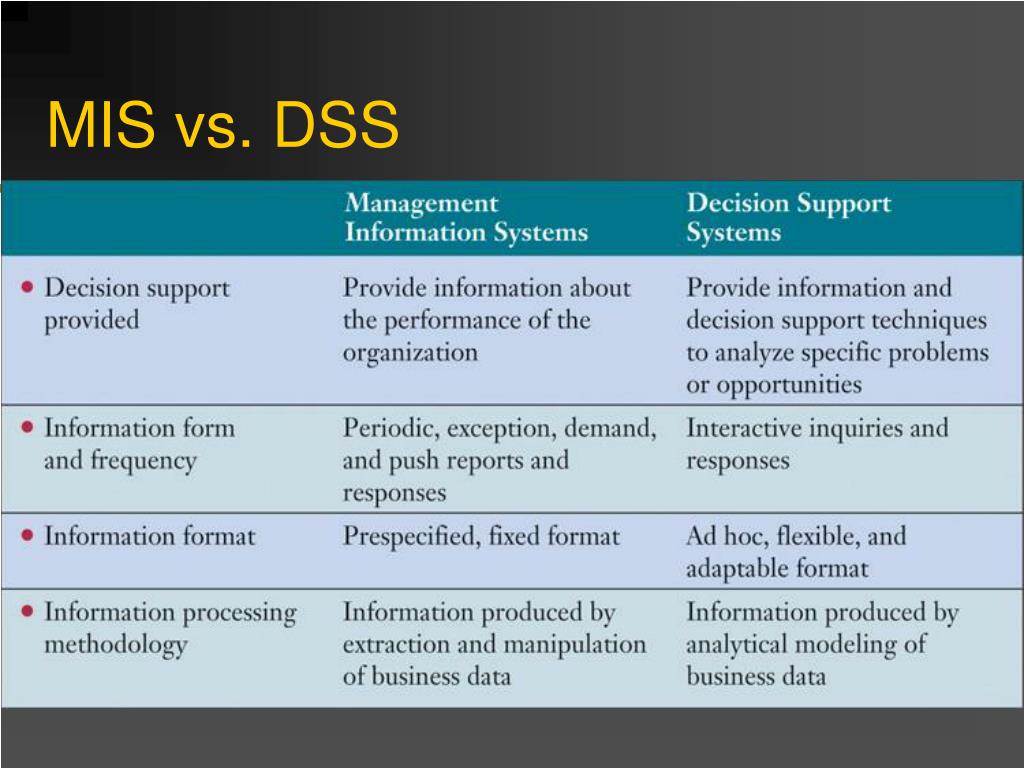 MIS vs. DSS

| | Management Information Systems | Decision Support Systems |
|---|---|---|
| • Decision support provided | Provide information about the performance of the organization | Provide information and decision support techniques to analyze specific problems or opportunities |
| • Information form and frequency | Periodic, exception, demand, and push reports and responses | Interactive inquiries and responses |
| • Information format | Prespecified, fixed format | Ad hoc, flexible, and adaptable format |
| • Information processing methodology | Information produced by extraction and manipulation of business data | Information produced by analytical modeling of business data |